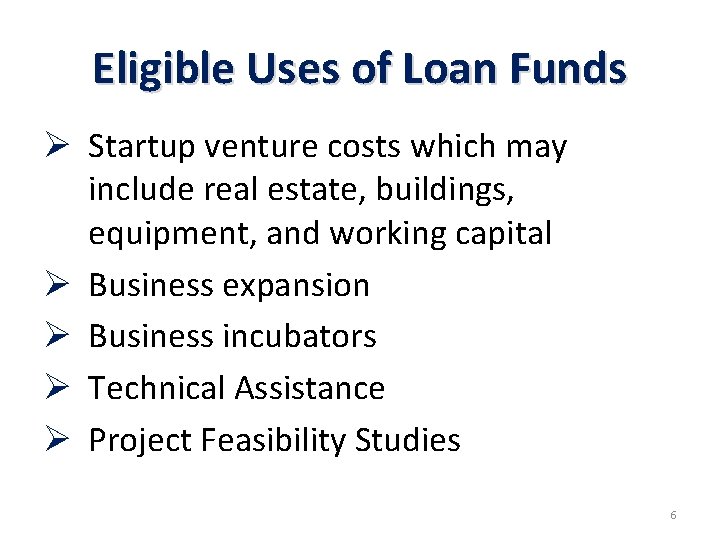 Eligible Uses of Loan Funds

➢ Startup venture costs which may include real estate, buildings, equipment, and working capital
➢ Business expansion
➢ Business incubators
➢ Technical Assistance
➢ Project Feasibility Studies

6